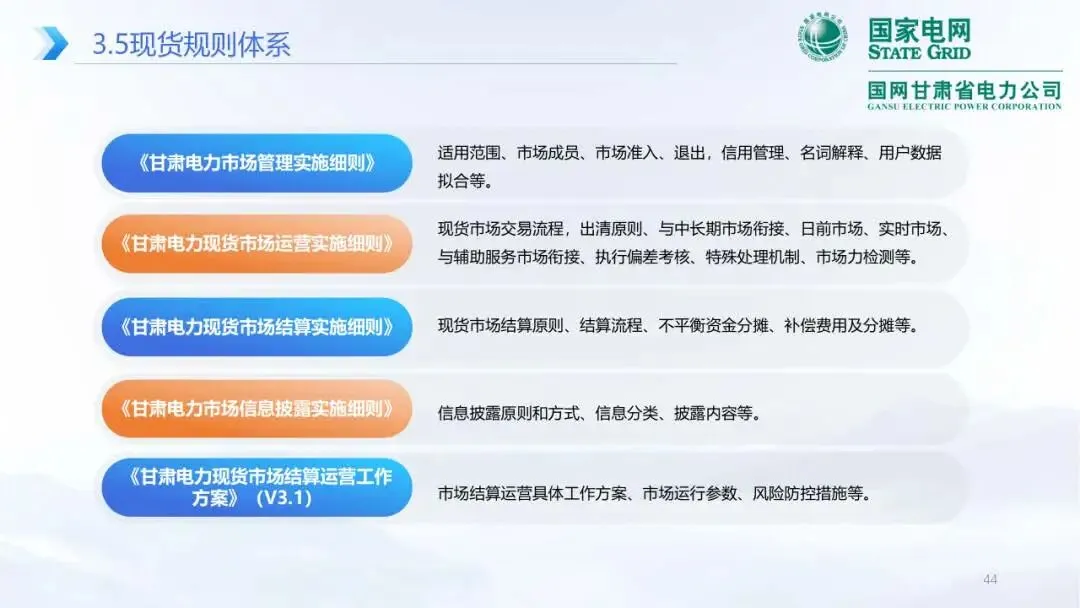 3.5现货规则体系

国家电网
STATE GRID
国网甘肃省电力公司
GANSU ELECTRIC POWER CORPORATION

《甘肃电力市场管理实施细则》

适用范围、市场成员、市场准入、退出，信用管理、名词解释、用户数据拟合等。

《甘肃电力现货市场运营实施细则》

现货市场交易流程，出清原则、与中长期市场衔接、日前市场、实时市场、与辅助服务市场衔接、执行偏差考核、特殊处理机制、市场力检测等。

《甘肃电力现货市场结算实施细则》

现货市场结算原则、结算流程、不平衡资金分摊、补偿费用及分摊等。

《甘肃电力市场信息披露实施细则》

信息披露原则和方式、信息分类、披露内容等。

《甘肃电力现货市场结算运营工作方案》（V3.1）

市场结算运营具体工作方案、市场运行参数、风险防控措施等。

44